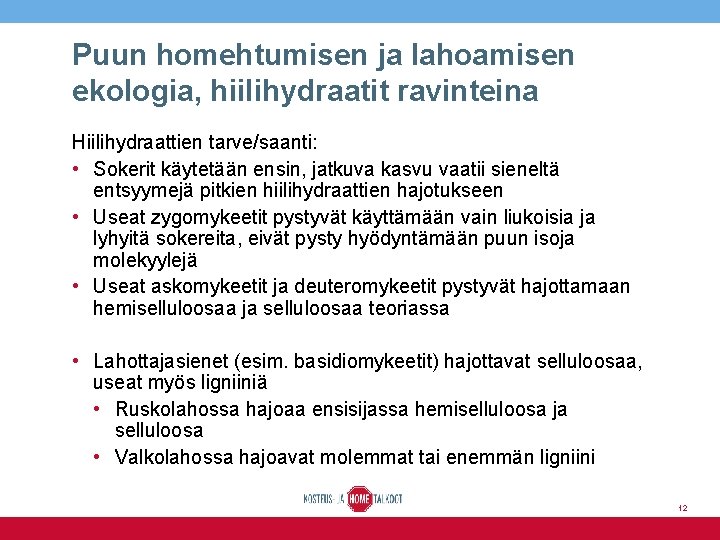 Puun homehtumisen ja lahoamisen ekologia, hiilihydraatit ravinteina

Hiilihydraattien tarve/saanti:

• Sokerit käytetään ensin, jatkuva kasvu vaatii sieneltä entsyymejä pitkien hiilihydraattien hajotukseen
• Useat zygomykeetit pystyvät käyttämään vain liukoisia ja lyhyitä sokereita, eivät pysty hyödyntämään puun isoja molekyylejä
• Useat askomykeetit ja deuteromykeetit pystyvät hajottamaan hemiselluloosaa ja selluloosaa teoriassa

• Lahottajasienet (esim. basidiomykeetit) hajottavat selluloosaa, useat myös ligniiniä
  • Ruskolahossa hajoaa ensisijassa hemiselluloosa ja selluloosa
  • Valkolahossa hajoavat molemmat tai enemmän ligniini

KOSTEUS- JA HOME TALKOOT

12